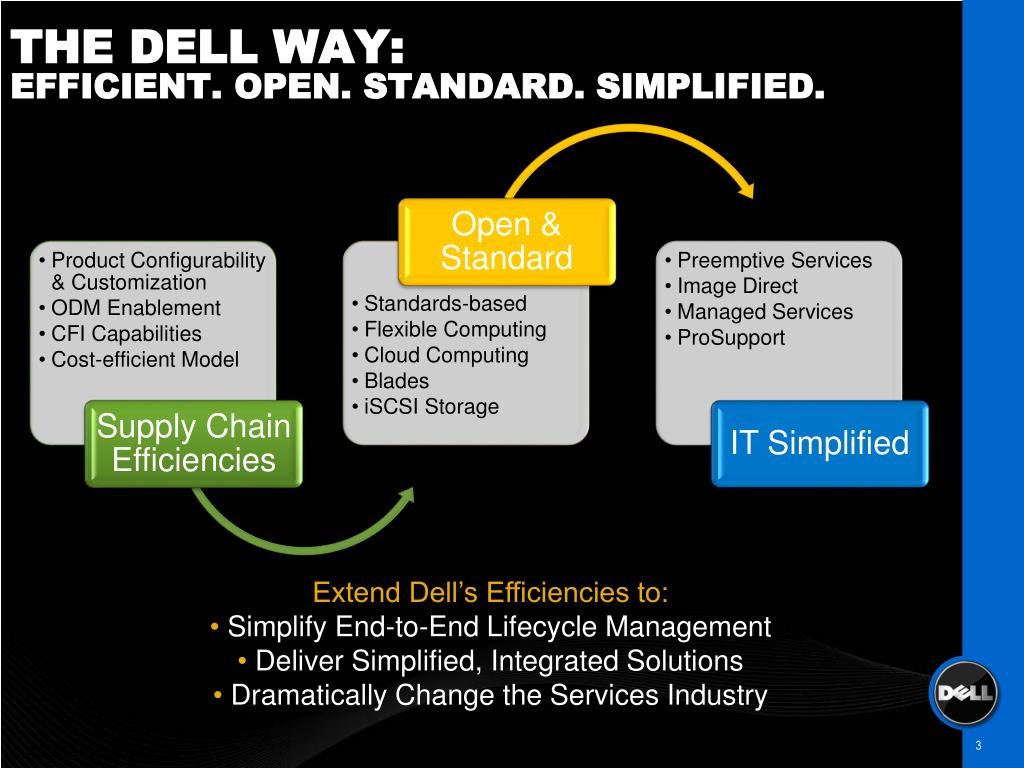 THE DELL WAY:
EFFICIENT. OPEN. STANDARD. SIMPLIFIED.

• Product Configurability & Customization
• ODM Enablement
• CFI Capabilities
• Cost-efficient Model

Supply Chain Efficiencies

Open & Standard

• Standards-based
• Flexible Computing
• Cloud Computing
• Blades
• iSCSI Storage

• Preemptive Services
• Image Direct
• Managed Services
• ProSupport

IT Simplified

Extend Dell's Efficiencies to:
• Simplify End-to-End Lifecycle Management
• Deliver Simplified, Integrated Solutions
• Dramatically Change the Services Industry

DELL

3